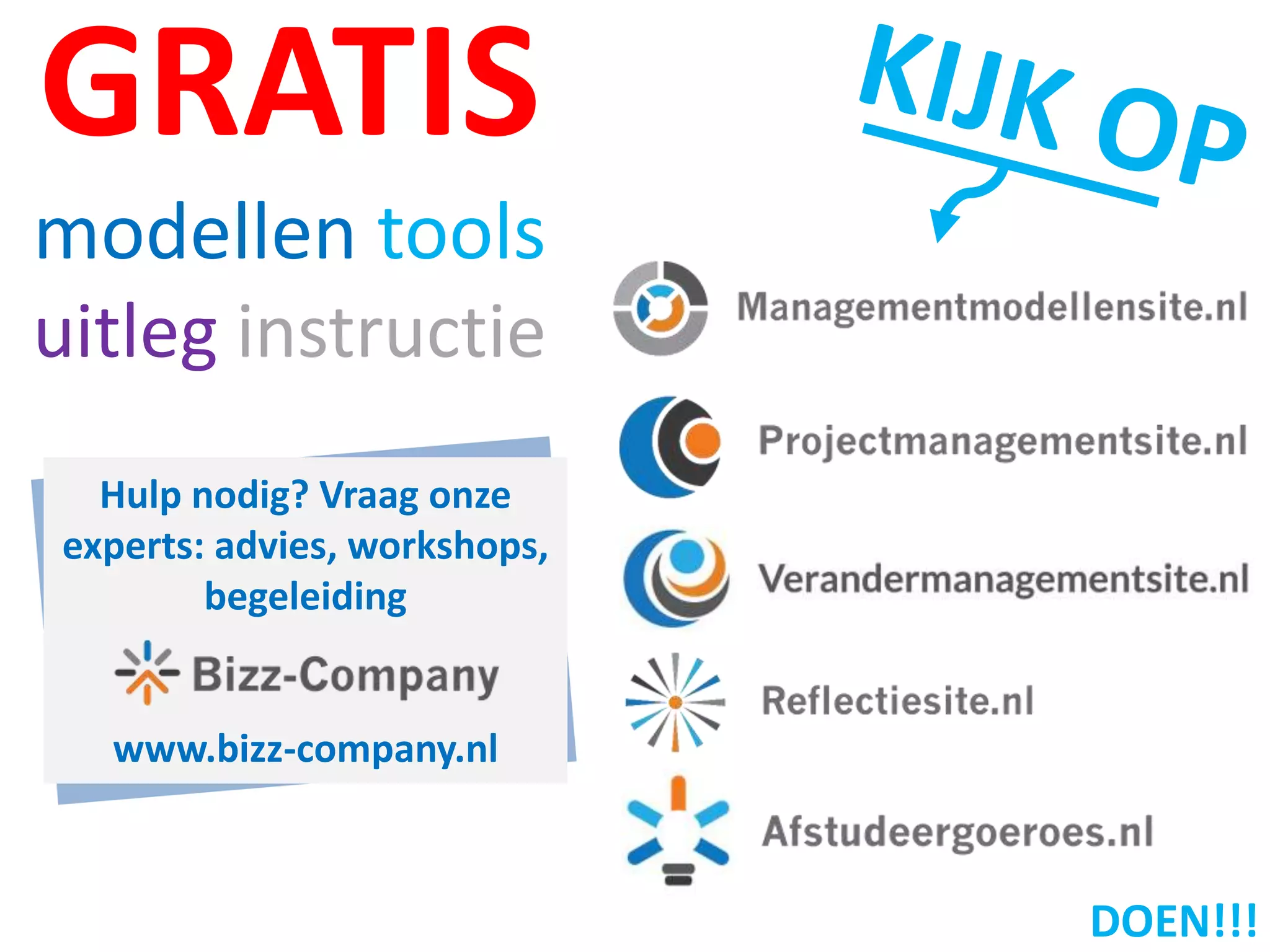 GRATIS

modellen tools
uitleg instructie

Hulp nodig? Vraag onze experts: advies, workshops, begeleiding

Bizz-Company

www.bizz-company.nl

KIJK OP

Managementmodellensite.nl

Projectmanagementsite.nl

Verandermanagementsite.nl

Reflectiesite.nl

Afstudeergoeroes.nl

DOEN!!!